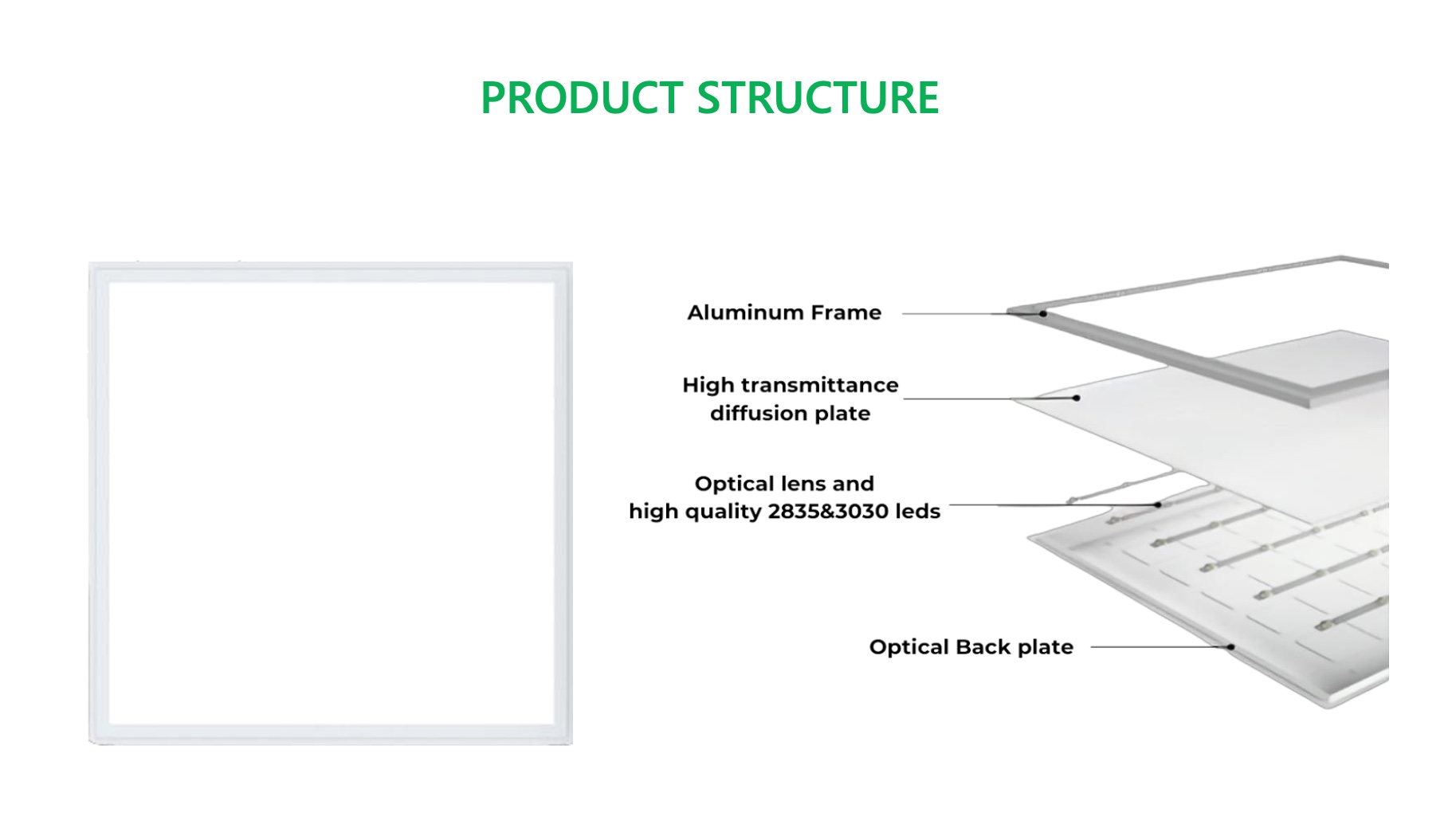 PRODUCT STRUCTURE

Aluminum Frame

High transmittance diffusion plate

Optical lens and high quality 2835&3030 leds

Optical Back plate